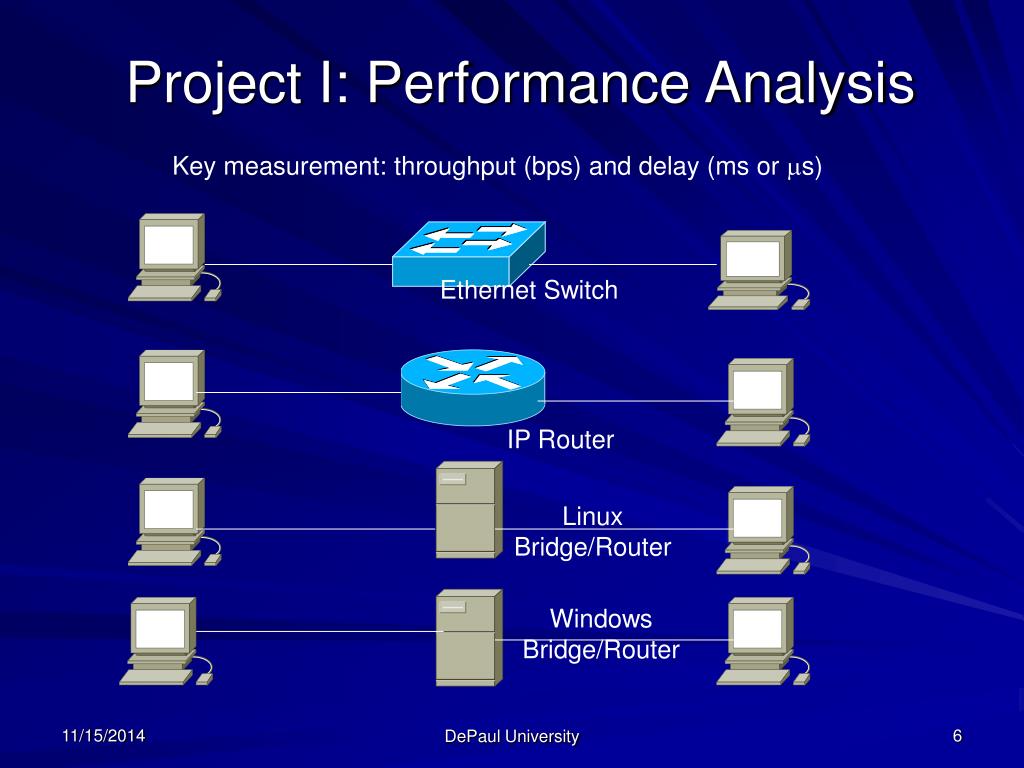 Project I: Performance Analysis

Key measurement: throughput (bps) and delay (ms or $\mu$s)

Ethernet Switch

IP Router

Linux
Bridge/Router

Windows
Bridge/Router

11/15/2014

DePaul University

6